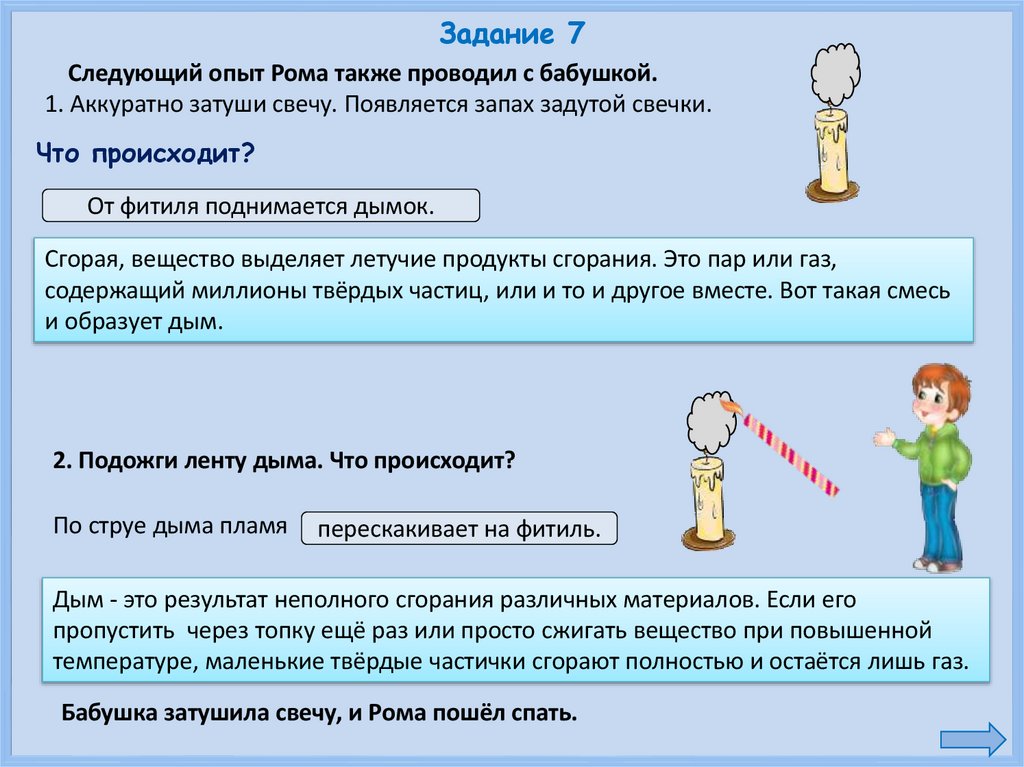 Задание 7

Следующий опыт Рома также проводил с бабушкой.
1. Аккуратно затуши свечу. Появляется запах задутой свечки.

Что происходит?

От фитиля поднимается дымок.

Сгорая, вещество выделяет летучие продукты сгорания. Это пар или газ, содержащий миллионы твёрдых частиц, или и то и другое вместе. Вот такая смесь и образует дым.

2. Подожги ленту дыма. Что происходит?

По струе дыма пламя перескакивает на фитиль.

Дым - это результат неполного сгорания различных материалов. Если его пропустить через топку ещё раз или просто сжигать вещество при повышенной температуре, маленькие твёрдые частички сгорают полностью и остаётся лишь газ.

Бабушка затушила свечу, и Рома пошёл спать.